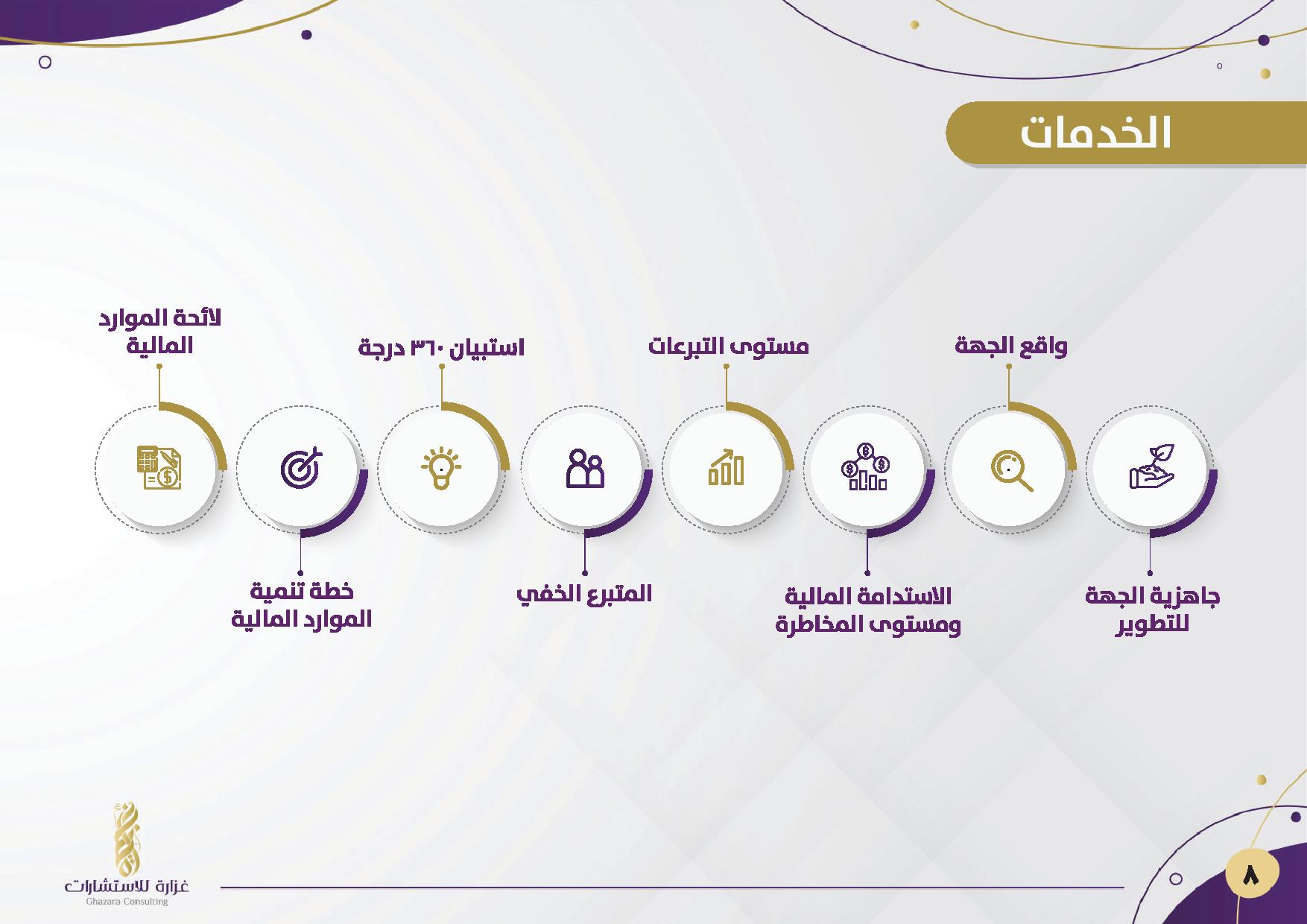 الخدمات

جاهزية الجهة للتطوير

واقع الجهة

الاستدامة المالية ومستوى المخاطرة

مستوى التبرعات

المتبرع الخفي

استبيان ٣٦٠ درجة

خطة تنمية الموارد المالية

لائحة الموارد المالية

غزارة للاستشارات
Ghazara Consulting

٨